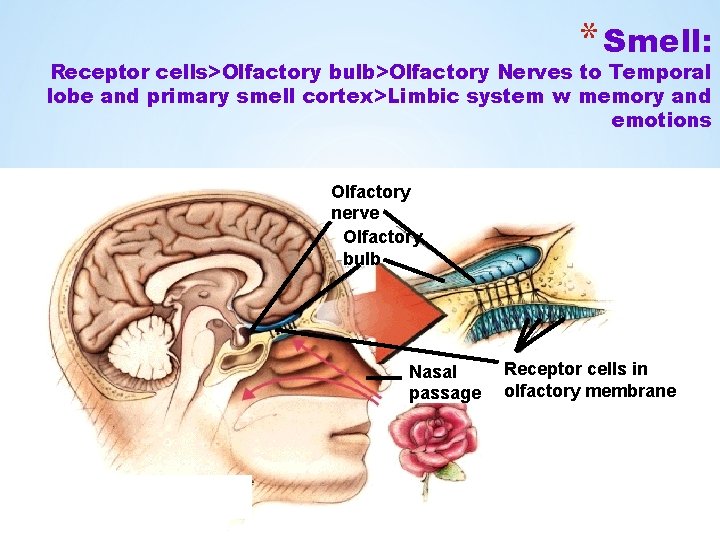 * Smell:
Receptor cells>Olfactory bulb>Olfactory Nerves to Temporal lobe and primary smell cortex>Limbic system w memory and emotions

Olfactory nerve

Olfactory bulb

Nasal passage

Receptor cells in olfactory membrane